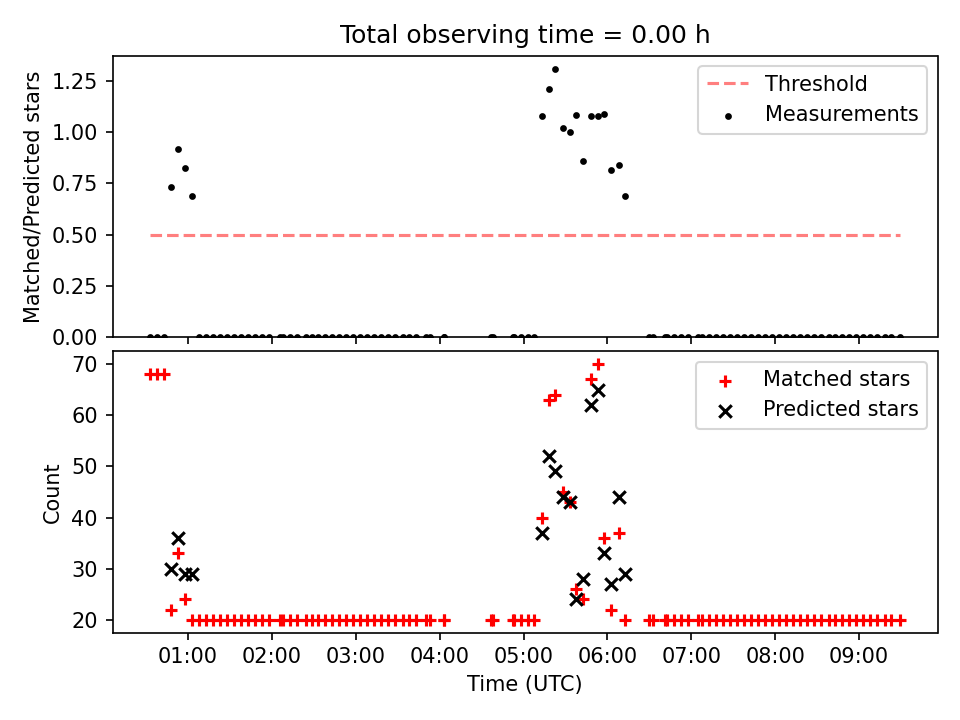 Total observing time = 0.00 h

Matched/Predicted stars

1.25
1.00
0.75
0.50
0.25
0.00

Threshold
Measurements

Count

70
60
50
40
30
20

Matched stars
Predicted stars

01:00 02:00 03:00 04:00 05:00 06:00 07:00 08:00 09:00

Time (UTC)